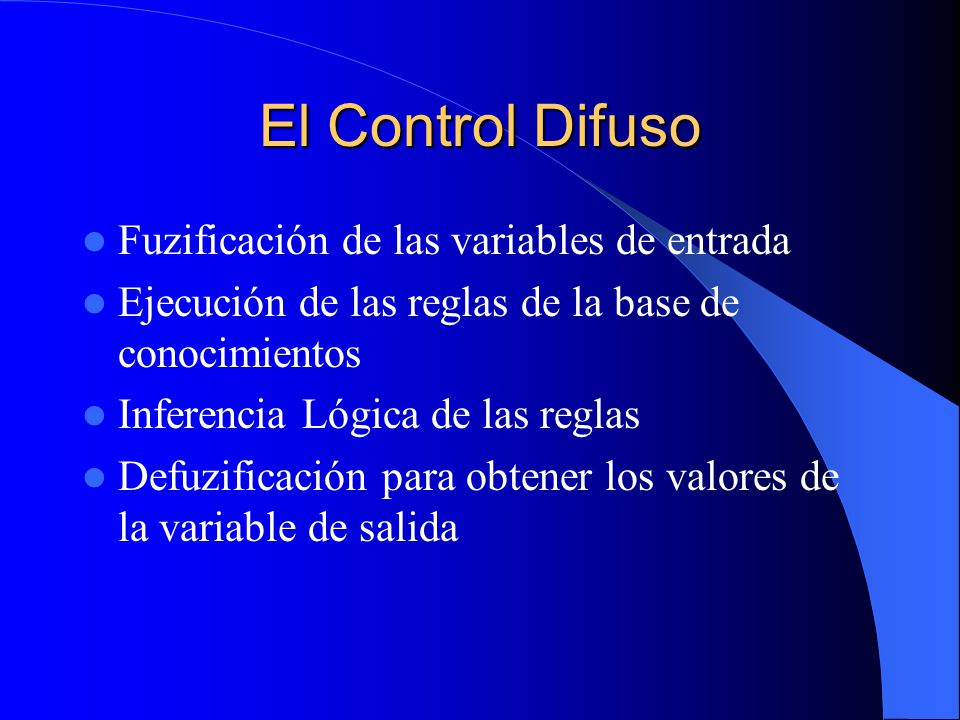 El Control Difuso

- Fuzificación de las variables de entrada
- Ejecución de las reglas de la base de conocimientos
- Inferencia Lógica de las reglas
- Defuzificación para obtener los valores de la variable de salida